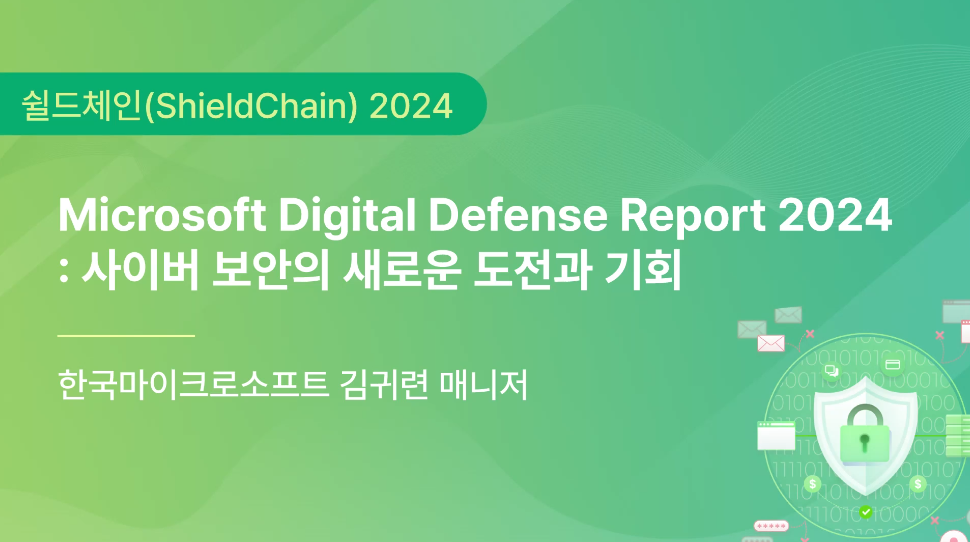 쉴드체인(ShieldChain) 2024

Microsoft Digital Defense Report 2024 : 사이버 보안의 새로운 도전과 기회

한국마이크로소프트 김귀련 매니저